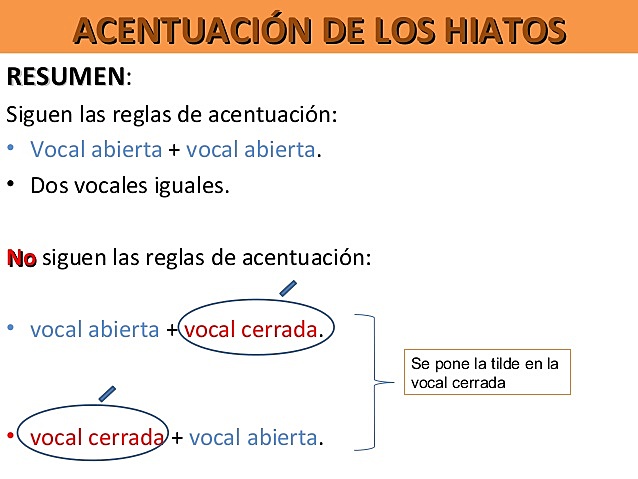 ACENTUACIÓN DE LOS HIATOS

RESUMEN:

Siguen las reglas de acentuación:

• Vocal abierta + vocal abierta.

• Dos vocales iguales.

No siguen las reglas de acentuación:

• vocal abierta + vocal cerrada.

• vocal cerrada + vocal abierta.

Se pone la tilde en la vocal cerrada